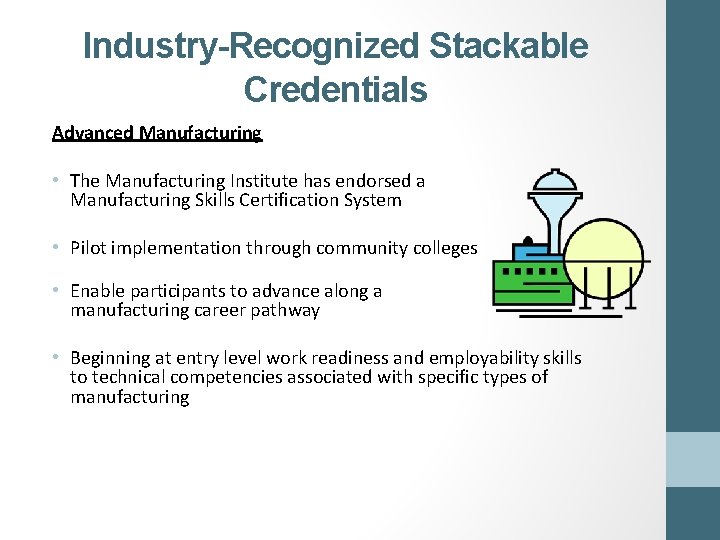 Industry-Recognized Stackable Credentials

Advanced Manufacturing

• The Manufacturing Institute has endorsed a Manufacturing Skills Certification System

• Pilot implementation through community colleges

• Enable participants to advance along a manufacturing career pathway

• Beginning at entry level work readiness and employability skills to technical competencies associated with specific types of manufacturing